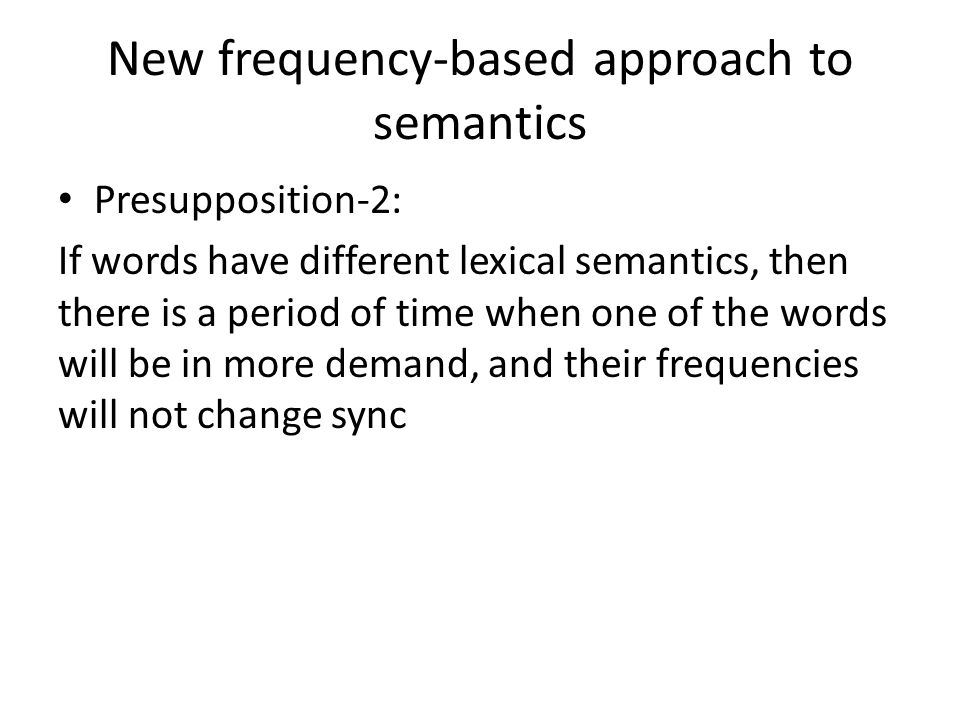 New frequency-based approach to semantics

• Presupposition-2:

If words have different lexical semantics, then there is a period of time when one of the words will be in more demand, and their frequencies will not change sync